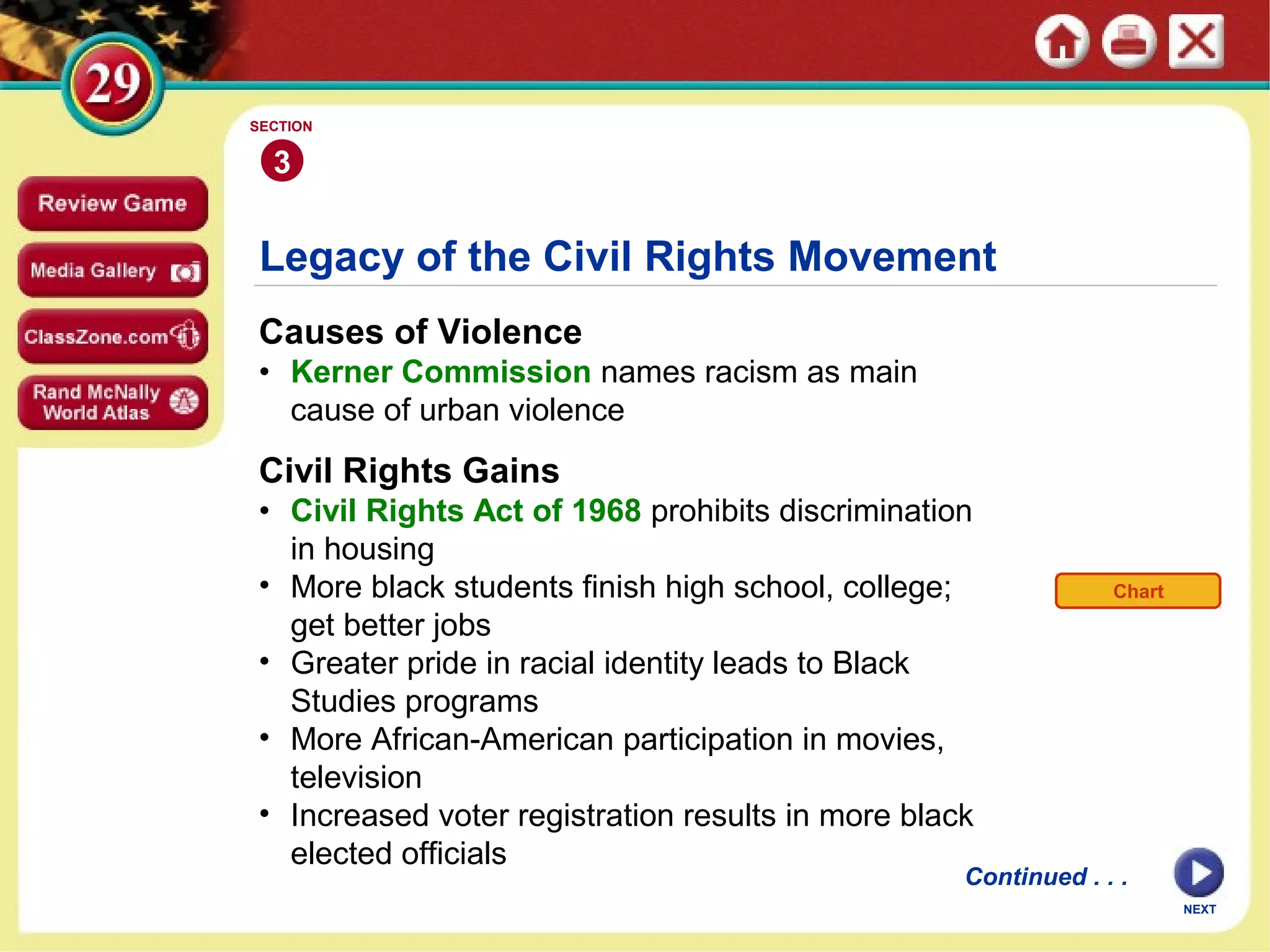 29

Review Game

Media Gallery

ClassZone.com

Rand McNally World Atlas

SECTION
3

Legacy of the Civil Rights Movement

Causes of Violence
• Kerner Commission names racism as main cause of urban violence

Civil Rights Gains
• Civil Rights Act of 1968 prohibits discrimination in housing
• More black students finish high school, college; get better jobs
• Greater pride in racial identity leads to Black Studies programs
• More African-American participation in movies, television
• Increased voter registration results in more black elected officials

Chart

Continued . . .

NEXT